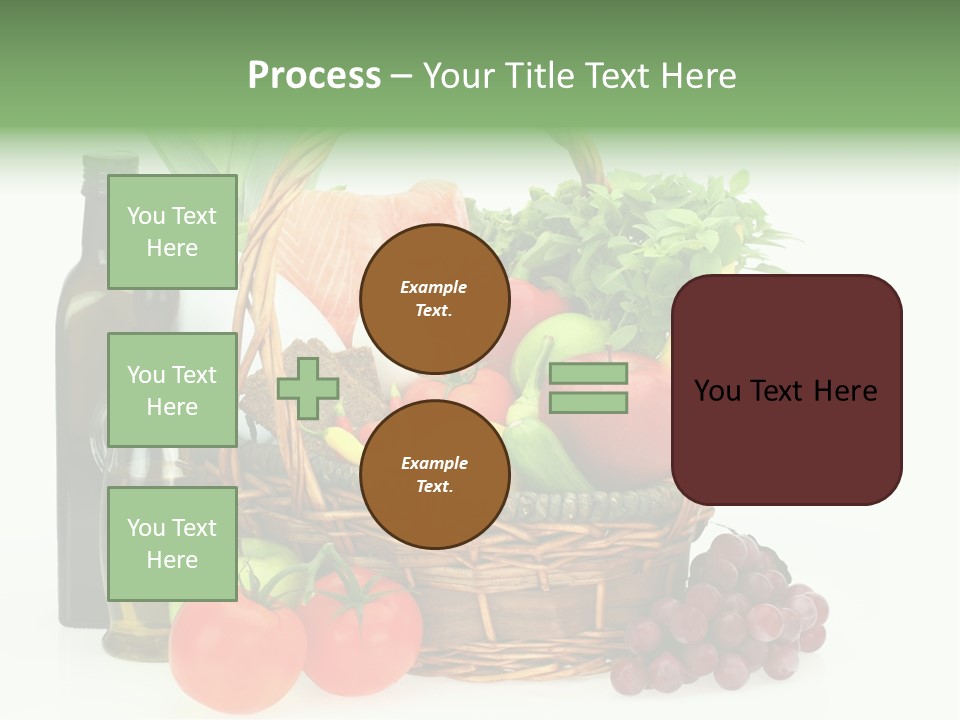 Process – Your Title Text Here

You Text Here

You Text Here

You Text Here

Example Text.

Example Text.

You Text Here